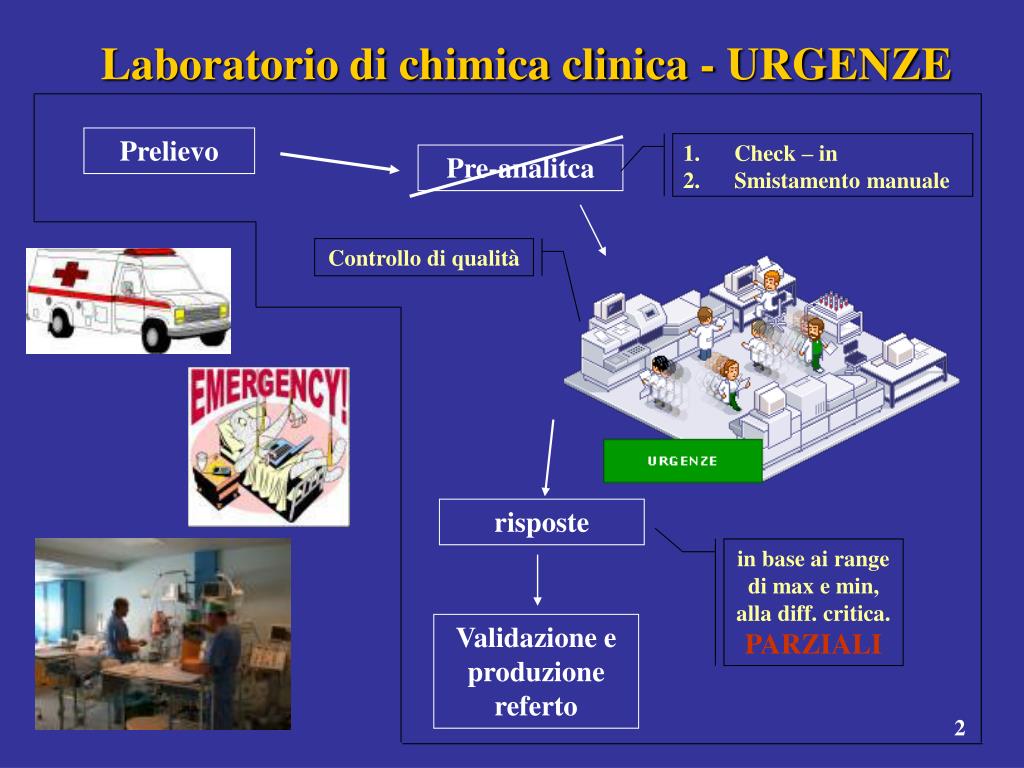 Laboratorio di chimica clinica - URGENZE

Prelievo

Pre-analitca

1. Check – in
2. Smistamento manuale

Controllo di qualità

EMERGENCY!

URGENZE

risposte

in base ai range di max e min, alla diff. critica.
PARZIALI

Validazione e produzione referto

2